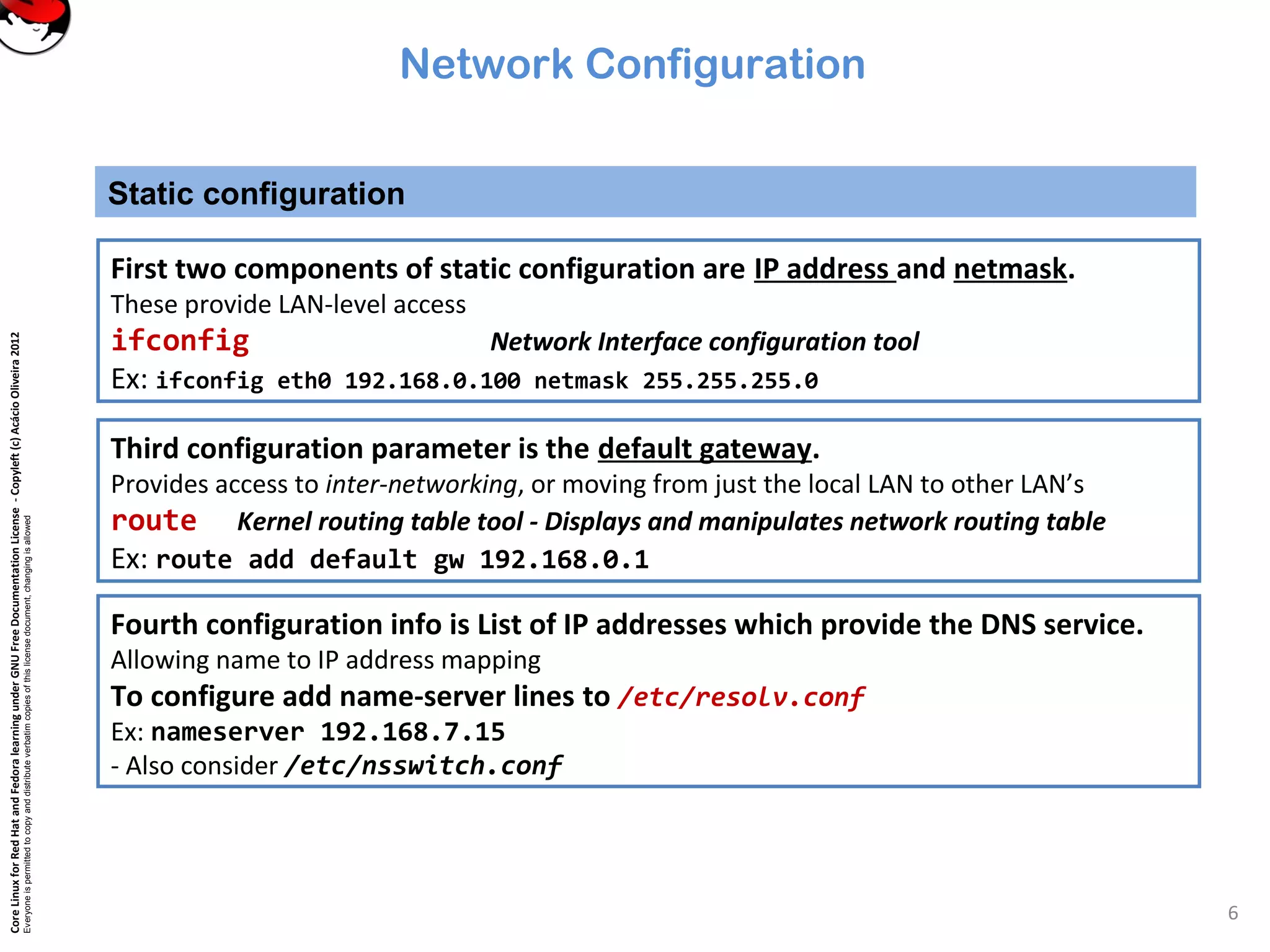 Network Configuration

Static configuration

First two components of static configuration are IP address and netmask.
These provide LAN-level access
ifconfig Network Interface configuration tool
Ex: ifconfig eth0 192.168.0.100 netmask 255.255.255.0

Third configuration parameter is the default gateway.
Provides access to inter-networking, or moving from just the local LAN to other LAN's
route Kernel routing table tool - Displays and manipulates network routing table
Ex: route add default gw 192.168.0.1

Fourth configuration info is List of IP addresses which provide the DNS service.
Allowing name to IP address mapping
To configure add name-server lines to /etc/resolv.conf
Ex: nameserver 192.168.7.15
- Also consider /etc/nsswitch.conf

Core Linux for Red Hat and Fedora learning under GNU Free Documentation License - Copyleft (c) Acácio Oliveira 2012
Everyone is permitted to copy and distribute verbatim copies of this license document, changing is allowed

6